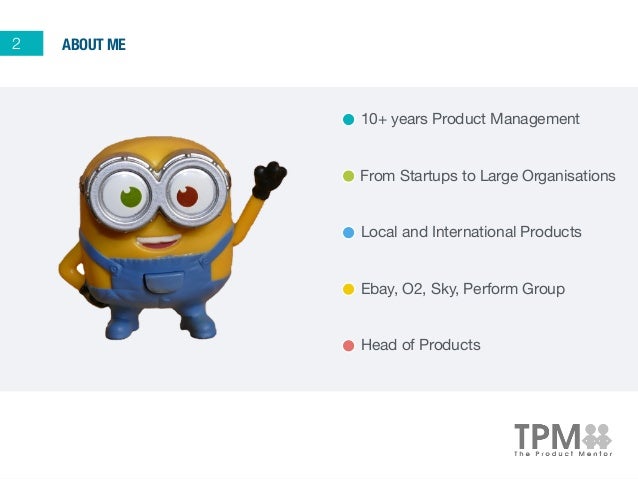 2 ABOUT ME

10+ years Product Management

From Startups to Large Organisations

Local and International Products

Ebay, O2, Sky, Perform Group

Head of Products

TPM
The Product Mentor